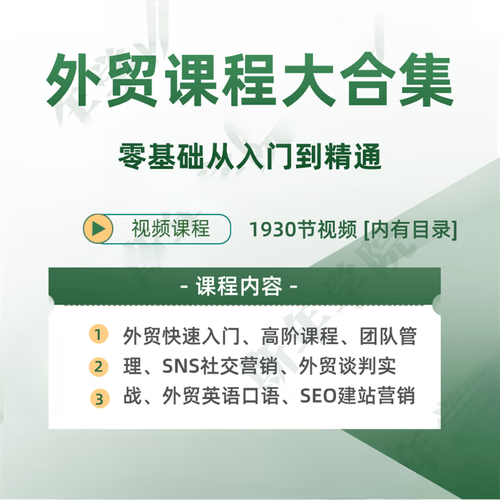 外贸课程大合集

零基础从入门到精通

视频课程

1930节视频 [内有目录]

- 课程内容 -

1 外贸快速入门、高阶课程、团队管
2 理、SNS社交营销、外贸谈判实
3 战、外贸英语口语、SEO建站营销